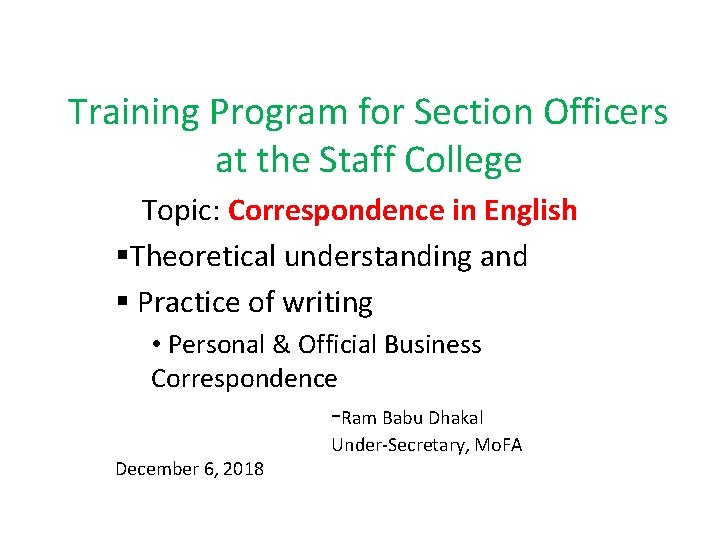 Training Program for Section Officers at the Staff College

Topic: Correspondence in English

▪Theoretical understanding and

▪ Practice of writing

• Personal & Official Business Correspondence

-Ram Babu Dhakal
Under-Secretary, MoFA

December 6, 2018